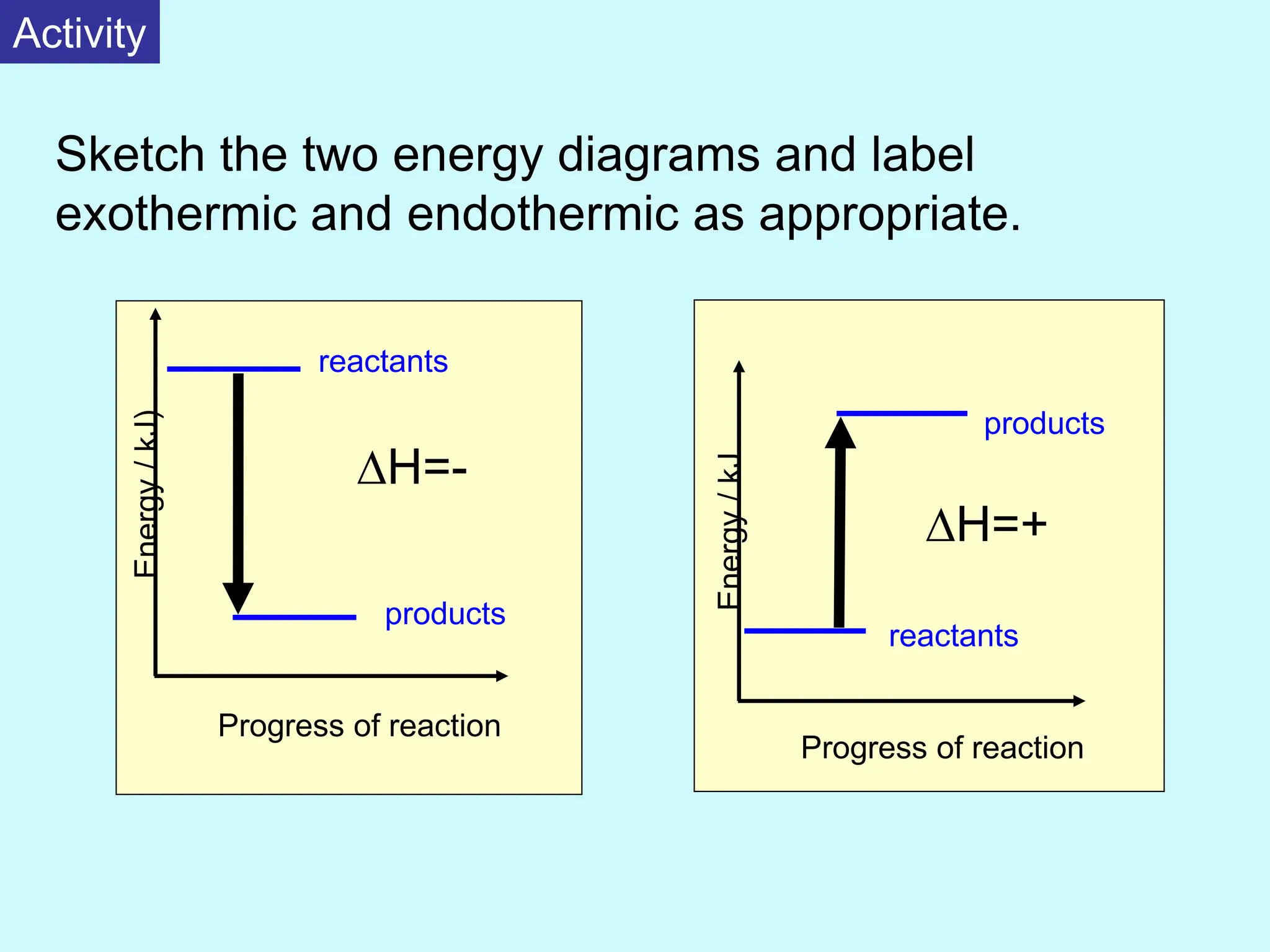 Activity

Sketch the two energy diagrams and label exothermic and endothermic as appropriate.

Energy / kJ)

reactants

$\Delta H=-$

products

Progress of reaction

Energy / kJ

products

$\Delta H=+$

reactants

Progress of reaction